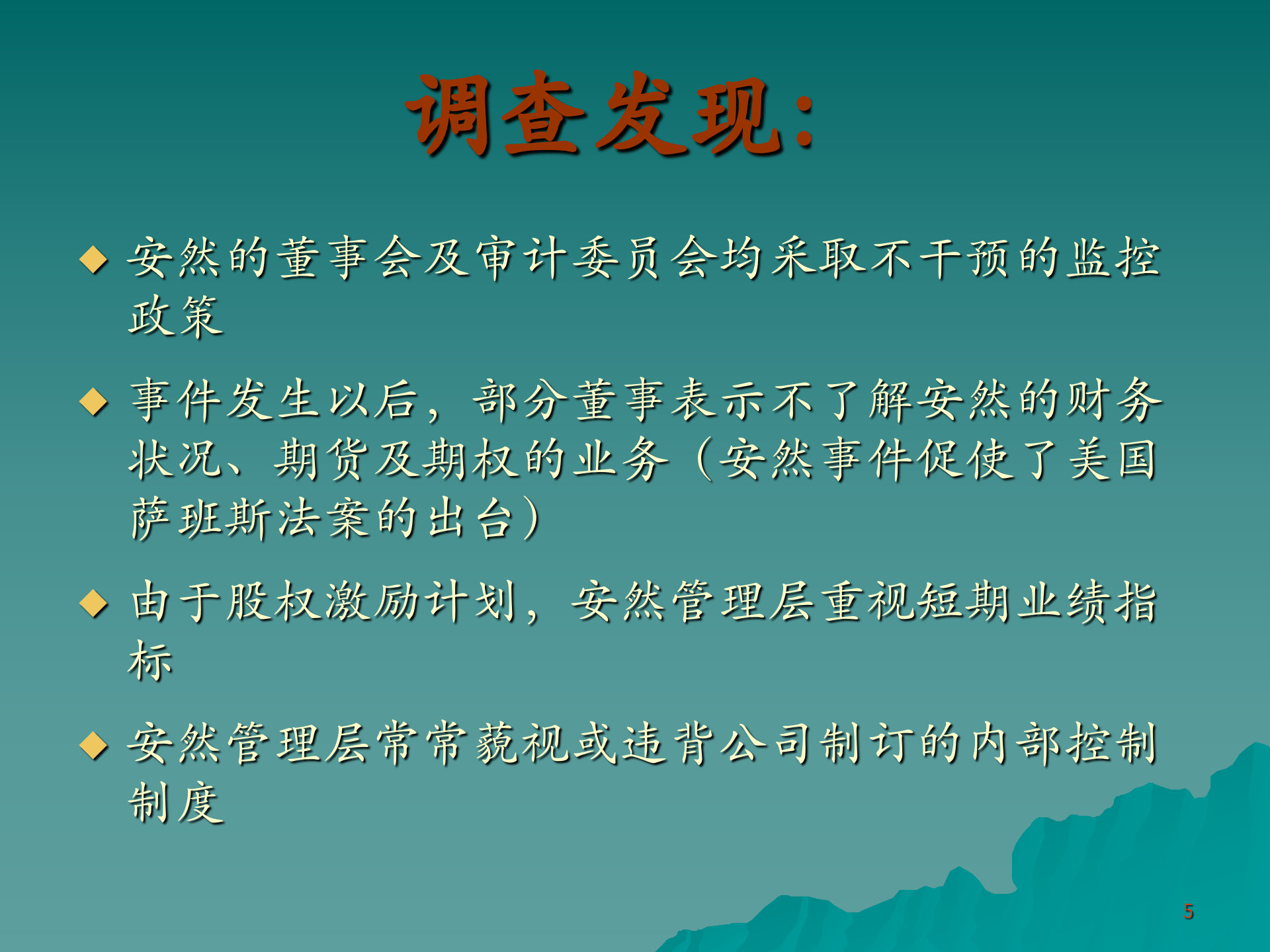 调查发现:

◆ 安然的董事会及审计委员会均采取不干预的监控政策

◆ 事件发生以后，部分董事表示不了解安然的财务状况、期货及期权的业务（安然事件促使了美国萨班斯法案的出台）

◆ 由于股权激励计划，安然管理层重视短期业绩指标

◆ 安然管理层常常藐视或违背公司制订的内部控制制度

5